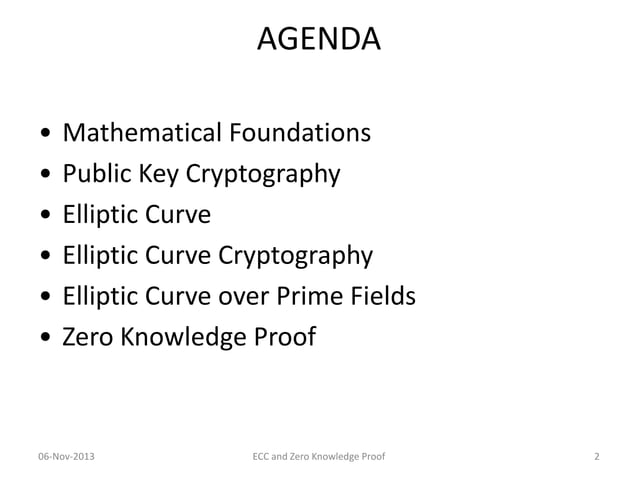 AGENDA

• Mathematical Foundations
• Public Key Cryptography
• Elliptic Curve
• Elliptic Curve Cryptography
• Elliptic Curve over Prime Fields
• Zero Knowledge Proof

06-Nov-2013 ECC and Zero Knowledge Proof 2